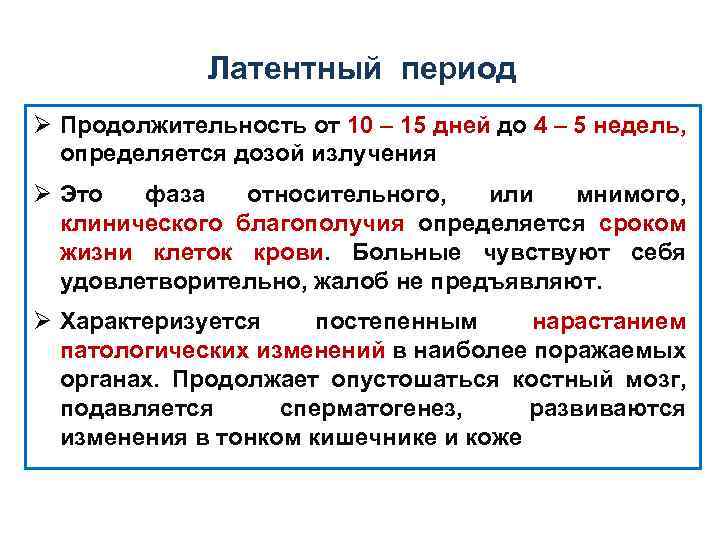 Латентный период

➢ Продолжительность от 10 – 15 дней до 4 – 5 недель, определяется дозой излучения

➢ Это фаза относительного, или мнимого, клинического благополучия определяется сроком жизни клеток крови. Больные чувствуют себя удовлетворительно, жалоб не предъявляют.

➢ Характеризуется постепенным нарастанием патологических изменений в наиболее поражаемых органах. Продолжает опустошаться костный мозг, подавляется сперматогенез, развиваются изменения в тонком кишечнике и коже